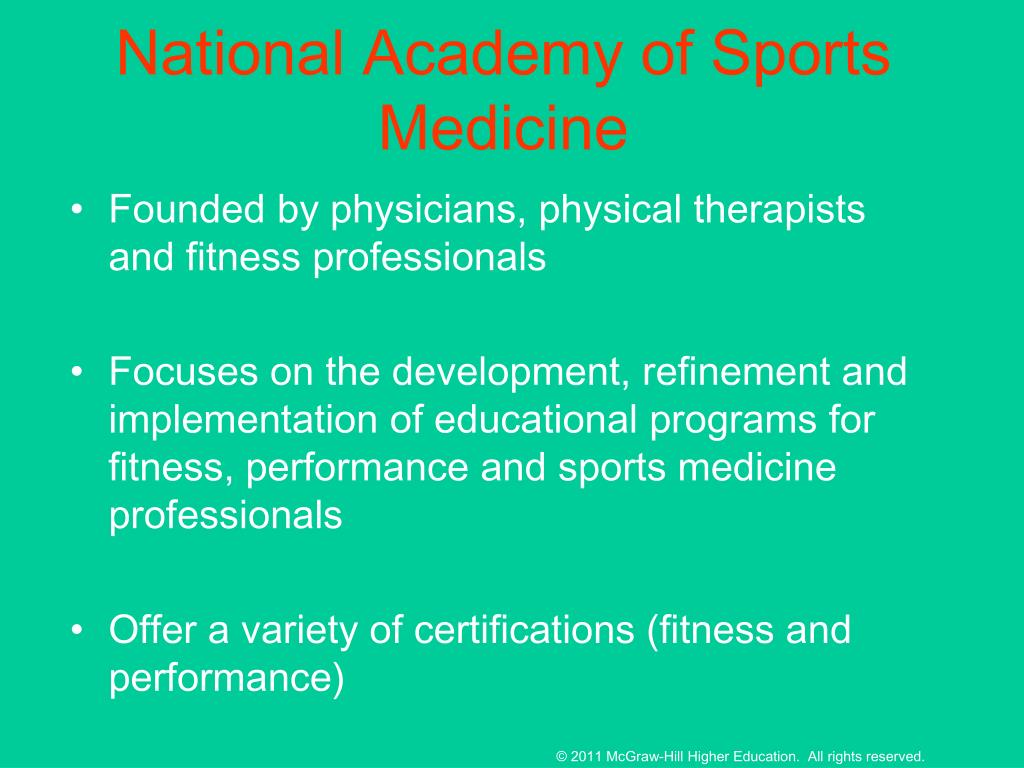 National Academy of Sports Medicine

• Founded by physicians, physical therapists and fitness professionals

• Focuses on the development, refinement and implementation of educational programs for fitness, performance and sports medicine professionals

• Offer a variety of certifications (fitness and performance)

© 2011 McGraw-Hill Higher Education. All rights reserved.